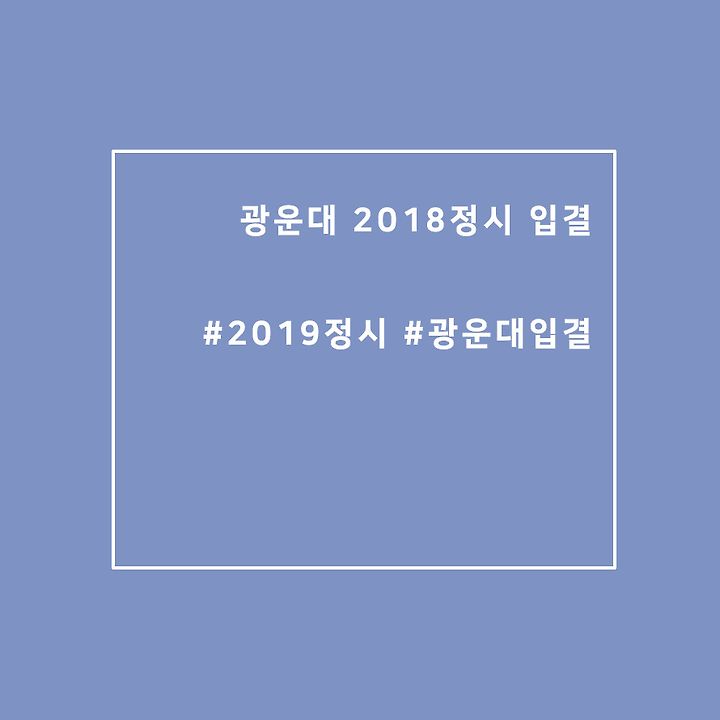 광운대 2018정시 입결

#2019정시 #광운대입결